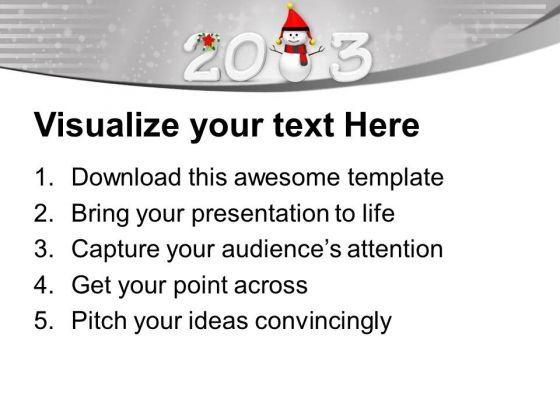 20 3

Visualize your text Here

1. Download this awesome template
2. Bring your presentation to life
3. Capture your audience's attention
4. Get your point across
5. Pitch your ideas convincingly